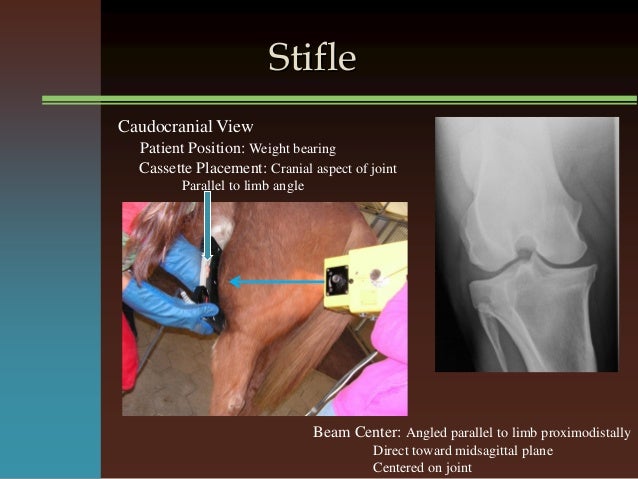 Stifle

Caudocranial View
Patient Position: Weight bearing
Cassette Placement: Cranial aspect of joint
Parallel to limb angle

Beam Center: Angled parallel to limb proximodistally
Direct toward midsagittal plane
Centered on joint